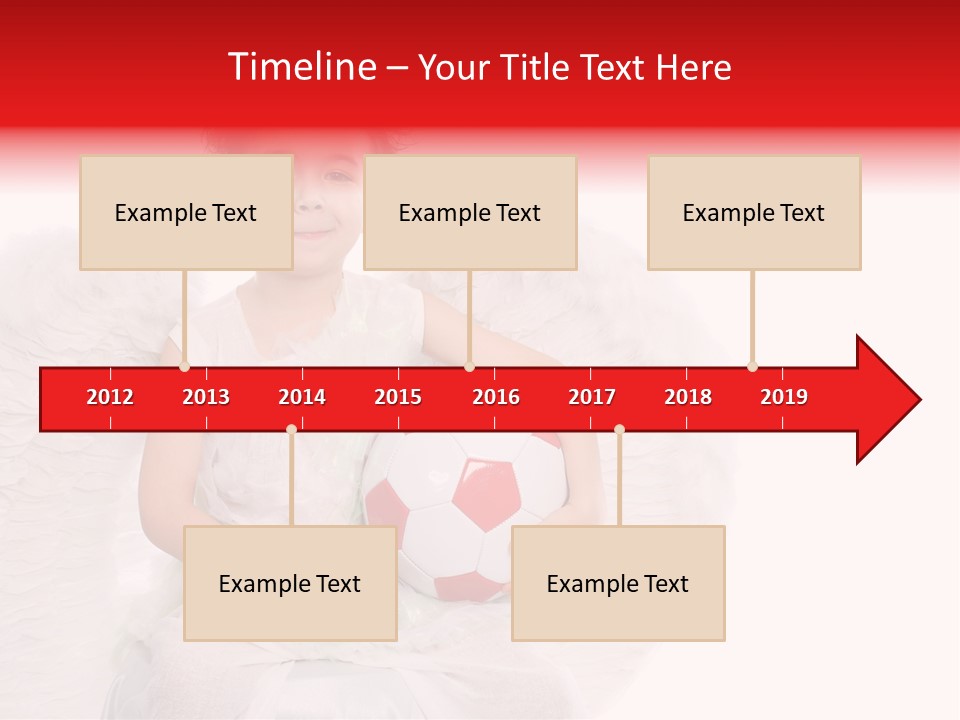 Timeline – Your Title Text Here

Example Text

Example Text

Example Text

2012 2013 2014 2015 2016 2017 2018 2019

Example Text

Example Text